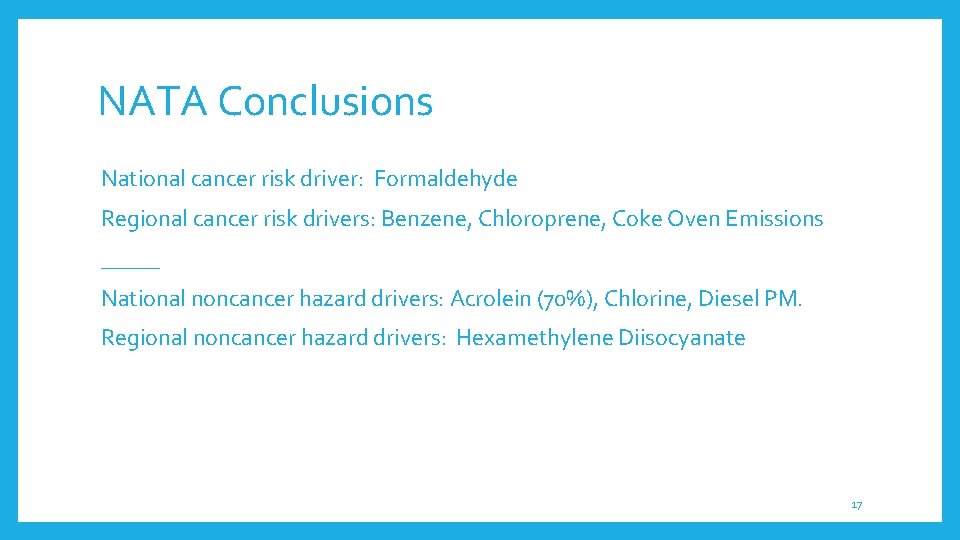 NATA Conclusions

National cancer risk driver: Formaldehyde

Regional cancer risk drivers: Benzene, Chloroprene, Coke Oven Emissions

_____

National noncancer hazard drivers: Acrolein (70%), Chlorine, Diesel PM.

Regional noncancer hazard drivers: Hexamethylene Diisocyanate

17